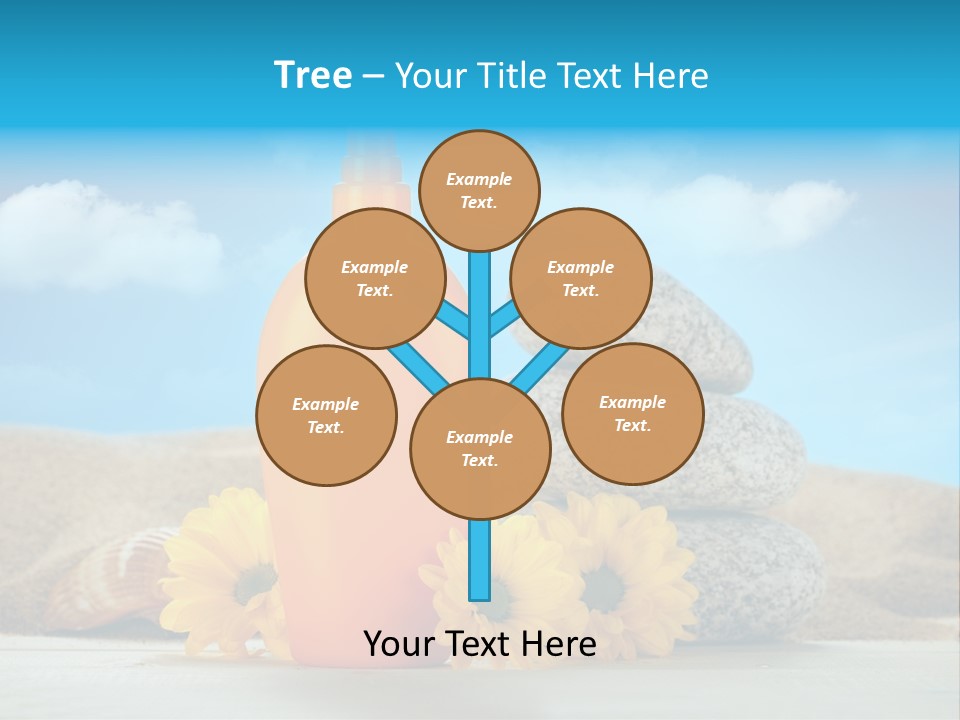 Tree – Your Title Text Here

Example Text.

Example Text.

Example Text.

Example Text.

Example Text.

Example Text.

Your Text Here